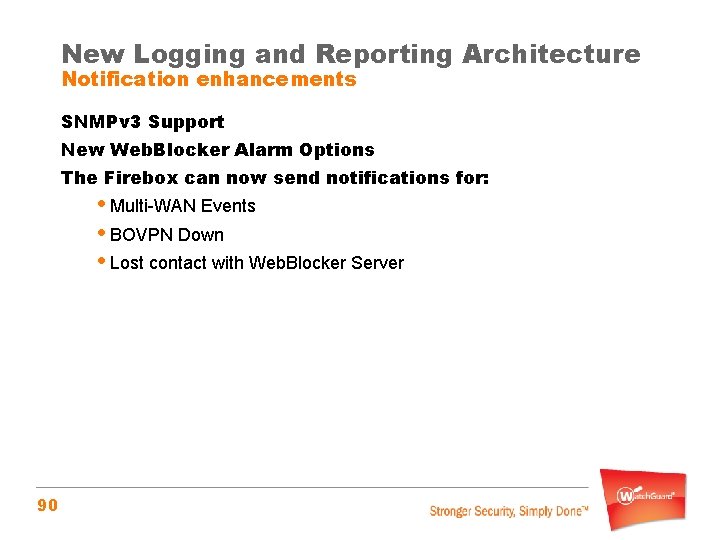 New Logging and Reporting Architecture
Notification enhancements

SNMPv3 Support

New WebBlocker Alarm Options

The Firebox can now send notifications for:

• Multi-WAN Events
• BOVPN Down
• Lost contact with WebBlocker Server

90

Stronger Security, Simply Done™

WatchGuard®